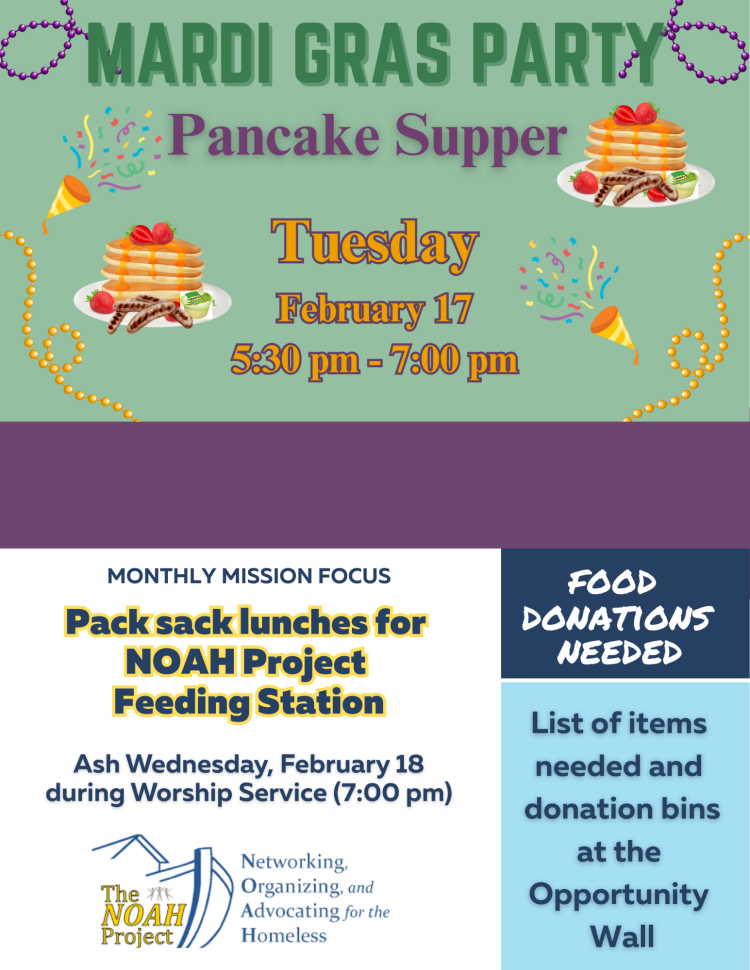 MARDI GRAS PARTY

Pancake Supper

Tuesday

February 17

5:30 pm - 7:00 pm

MONTHLY MISSION FOCUS

Pack sack lunches for NOAH Project Feeding Station

Ash Wednesday, February 18 during Worship Service (7:00 pm)

The NOAH Project

Networking, Organizing, and Advocating for the Homeless

FOOD DONATIONS NEEDED

List of items needed and donation bins at the Opportunity Wall